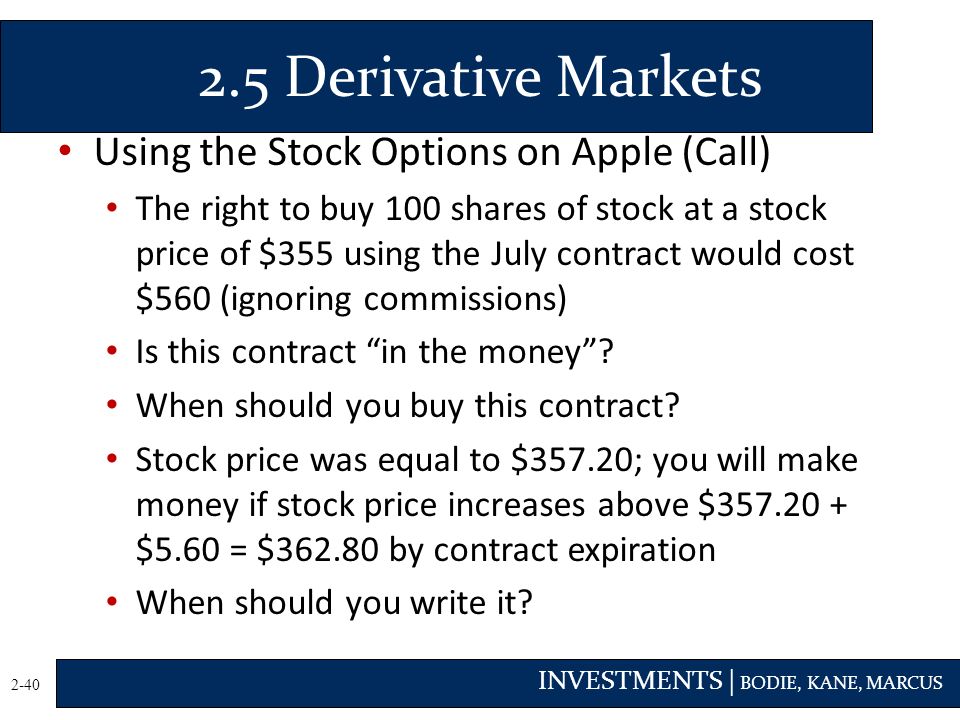 2.5 Derivative Markets

• Using the Stock Options on Apple (Call)
  • The right to buy 100 shares of stock at a stock price of \$355 using the July contract would cost \$560 (ignoring commissions)
  • Is this contract “in the money”?
  • When should you buy this contract?
  • Stock price was equal to \$357.20; you will make money if stock price increases above \$357.20 + \$5.60 = \$362.80 by contract expiration
  • When should you write it?

2-40

INVESTMENTS | BODIE, KANE, MARCUS